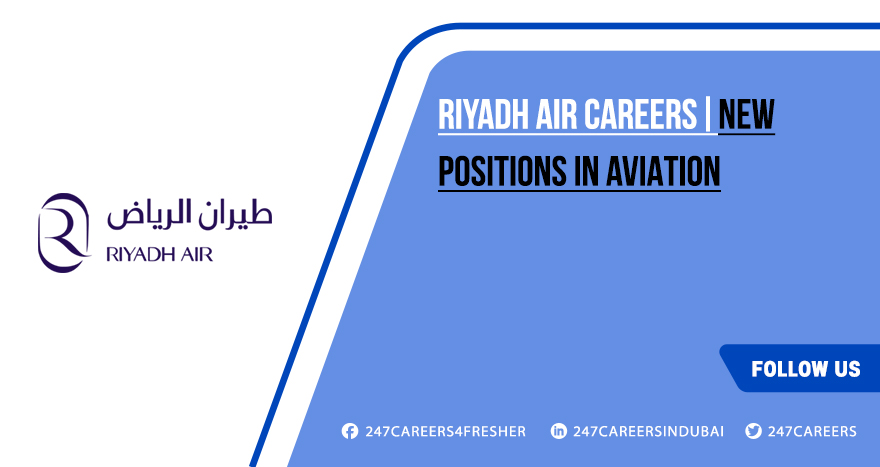 طيران الرياض
RIYADH AIR

RIYADH AIR CAREERS | NEW POSITIONS IN AVIATION

FOLLOW US

247CAREERS4FRESHER 247CAREERSINDUBAI 247CAREERS